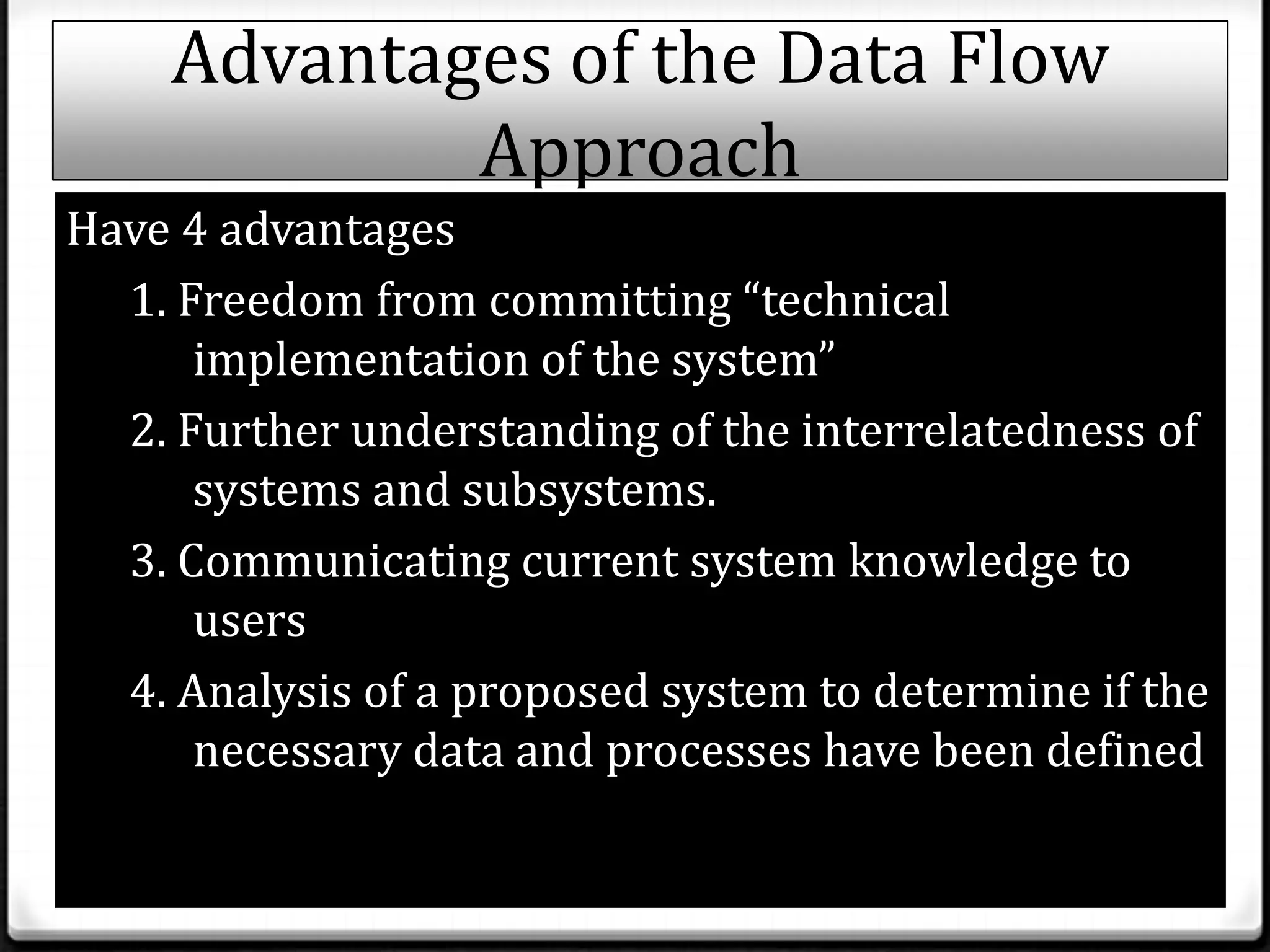 Advantages of the Data Flow Approach

Have 4 advantages

1. Freedom from committing “technical implementation of the system”

2. Further understanding of the interrelatedness of systems and subsystems.

3. Communicating current system knowledge to users

4. Analysis of a proposed system to determine if the necessary data and processes have been defined